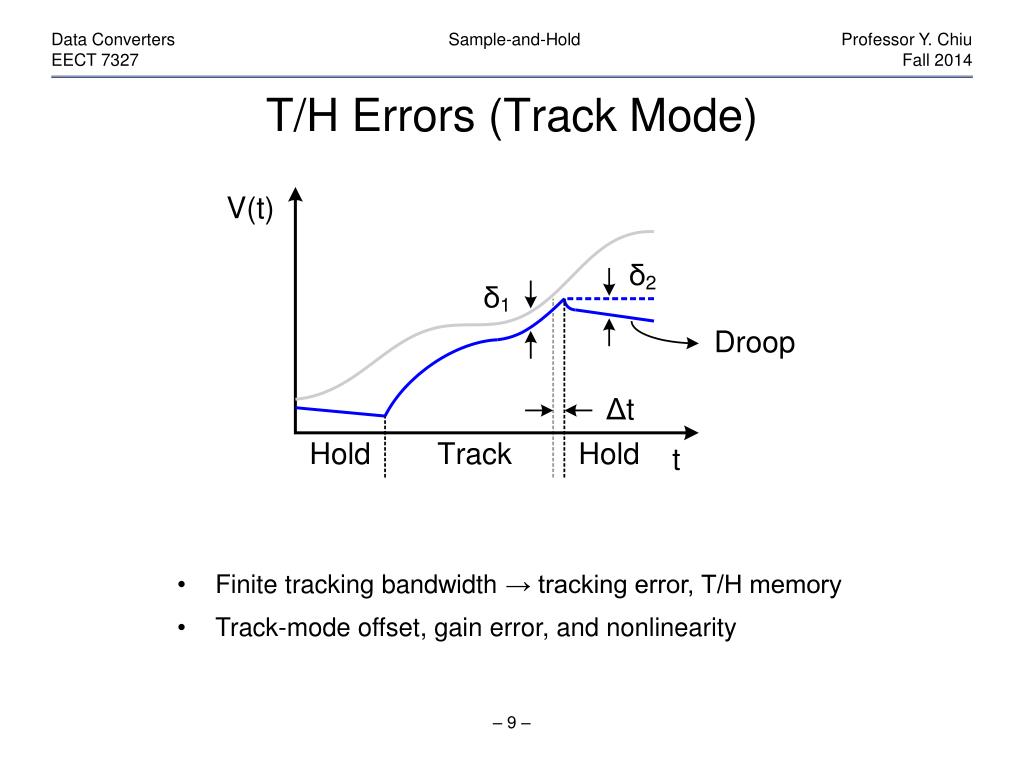 Data Converters
EECT 7327

Sample-and-Hold

Professor Y. Chiu
Fall 2014

T/H Errors (Track Mode)

V(t)

$\delta_1$

$\delta_2$

Droop

$\Delta t$

Hold

Track

Hold

t

• Finite tracking bandwidth → tracking error, T/H memory

• Track-mode offset, gain error, and nonlinearity

– 9 –